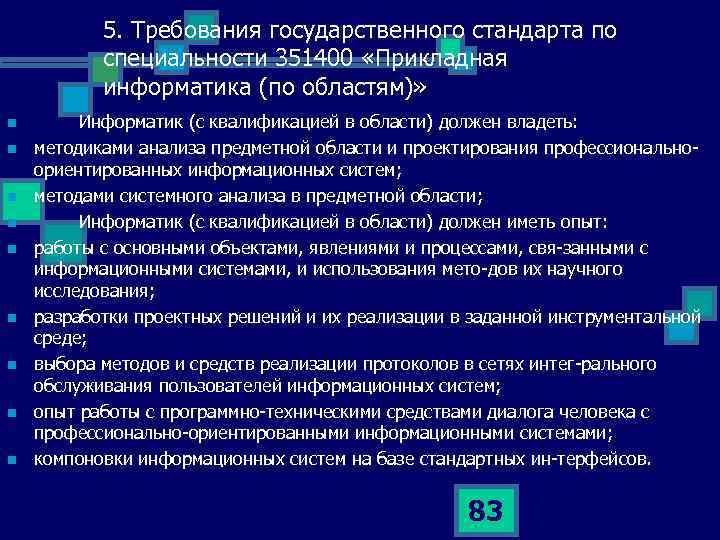 5. Требования государственного стандарта по специальности 351400 «Прикладная информатика (по областям)»

Информатик (с квалификацией в области) должен владеть:

методиками анализа предметной области и проектирования профессионально-ориентированных информационных систем;

методами системного анализа в предметной области;

Информатик (с квалификацией в области) должен иметь опыт:

работы с основными объектами, явлениями и процессами, свя-занными с информационными системами, и использования мето-дов их научного исследования;

разработки проектных решений и их реализации в заданной инструментальной среде;

выбора методов и средств реализации протоколов в сетях интег-рального обслуживания пользователей информационных систем;

опыт работы с программно-техническими средствами диалога человека с профессионально-ориентированными информационными системами;

компоновки информационных систем на базе стандартных ин-терфейсов.

83